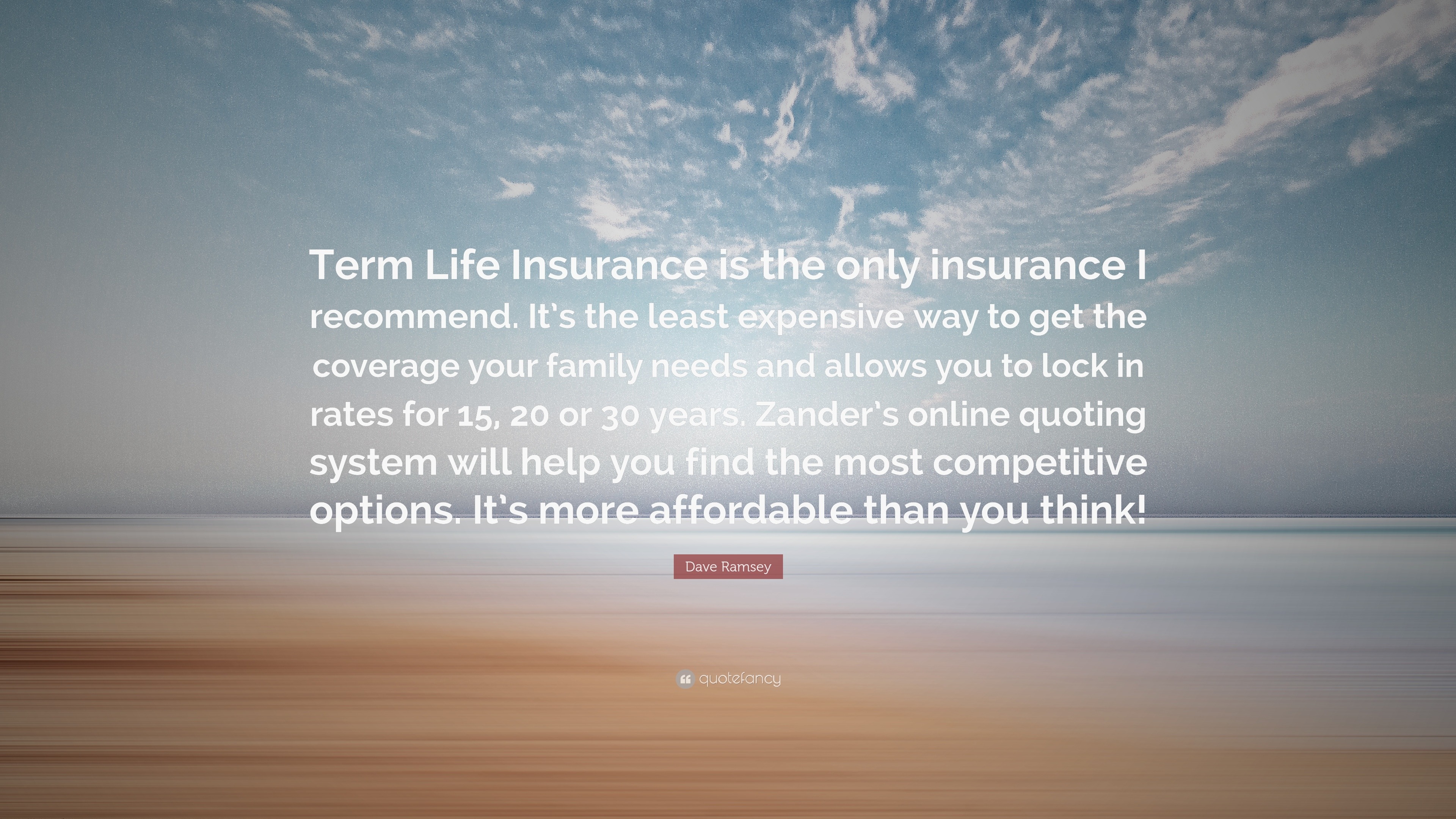 Term Life Insurance is the only insurance I recommend. It's the least expensive way to get the coverage your family needs and allows you to lock in rates for 15, 20 or 30 years. Zander's online quoting system will help you find the most competitive options. It's more affordable than you think!

Dave Ramsey

quotefancy